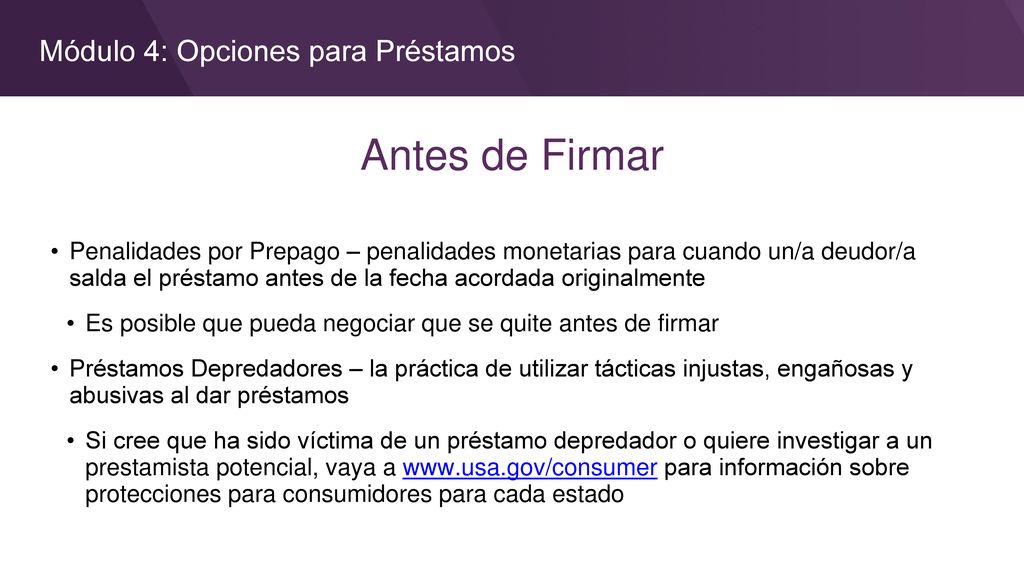 Módulo 4: Opciones para Préstamos

Antes de Firmar

• Penalidades por Prepago – penalidades monetarias para cuando un/a deudor/a salda el préstamo antes de la fecha acordada originalmente

• Es posible que pueda negociar que se quite antes de firmar

• Préstamos Depredadores – la práctica de utilizar tácticas injustas, engañosas y abusivas al dar préstamos

• Si cree que ha sido víctima de un préstamo depredador o quiere investigar a un prestamista potencial, vaya a www.usa.gov/consumer para información sobre protecciones para consumidores para cada estado